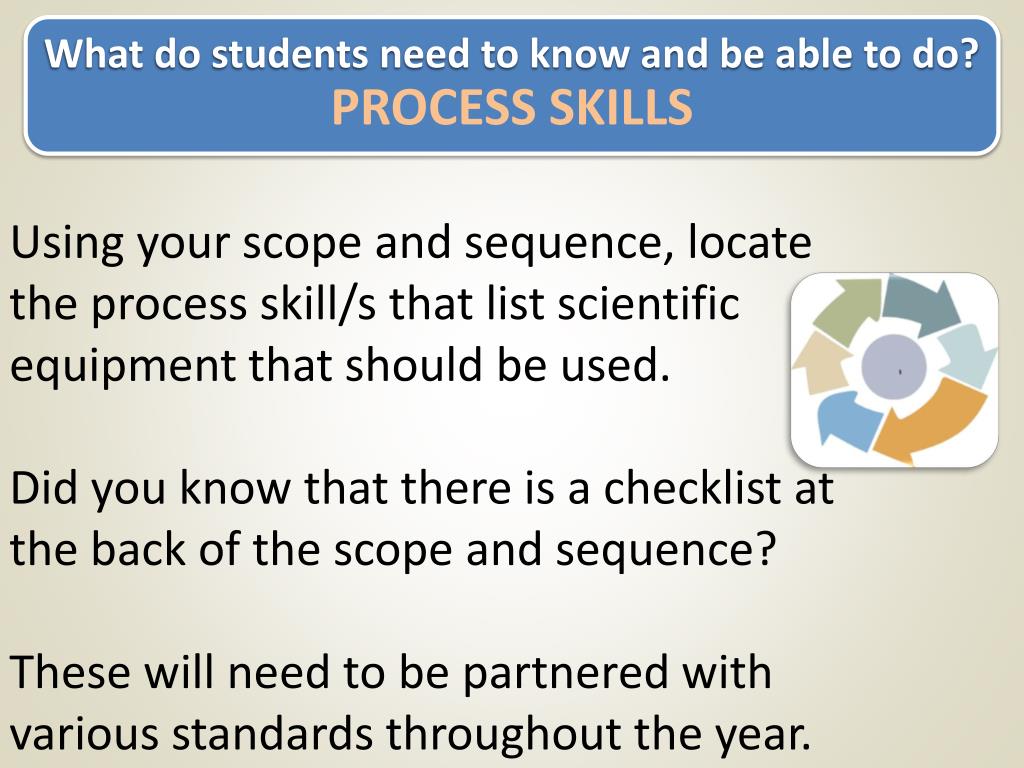 What do students need to know and be able to do?
PROCESS SKILLS

Using your scope and sequence, locate the process skill/s that list scientific equipment that should be used.

Did you know that there is a checklist at the back of the scope and sequence?

These will need to be partnered with various standards throughout the year.